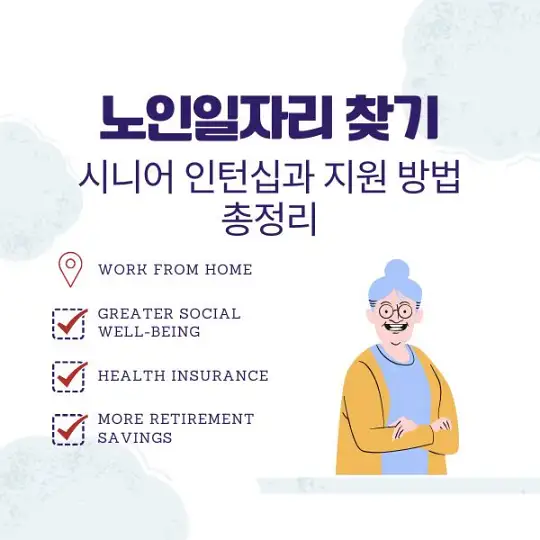 노인일자리 찾기

시니어 인턴십과 지원 방법 총정리

WORK FROM HOME

GREATER SOCIAL WELL-BEING

HEALTH INSURANCE

MORE RETIREMENT SAVINGS